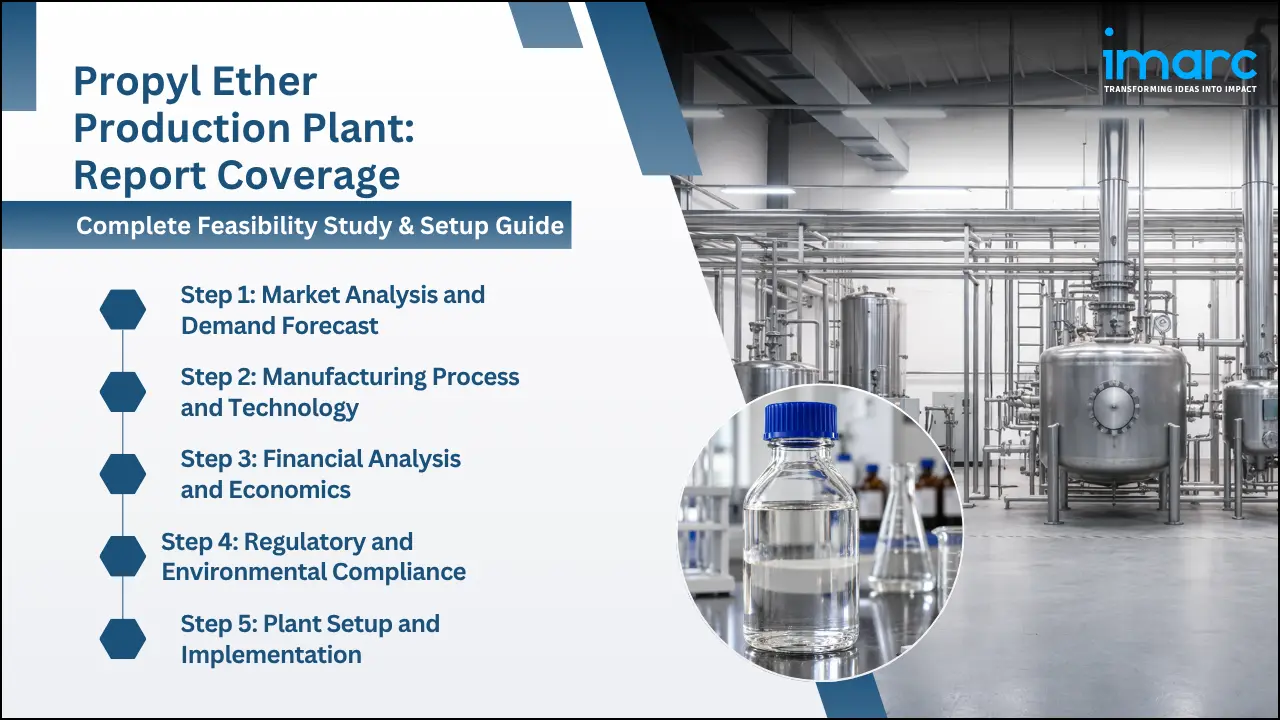 Propyl Ether Production Plant: Report Coverage

Complete Feasibility Study & Setup Guide

Step 1: Market Analysis and Demand Forecast

Step 2: Manufacturing Process and Technology

Step 3: Financial Analysis and Economics

Step 4: Regulatory and Environmental Compliance

Step 5: Plant Setup and Implementation

imarc
TRANSFORMING IDEAS INTO IMPACT